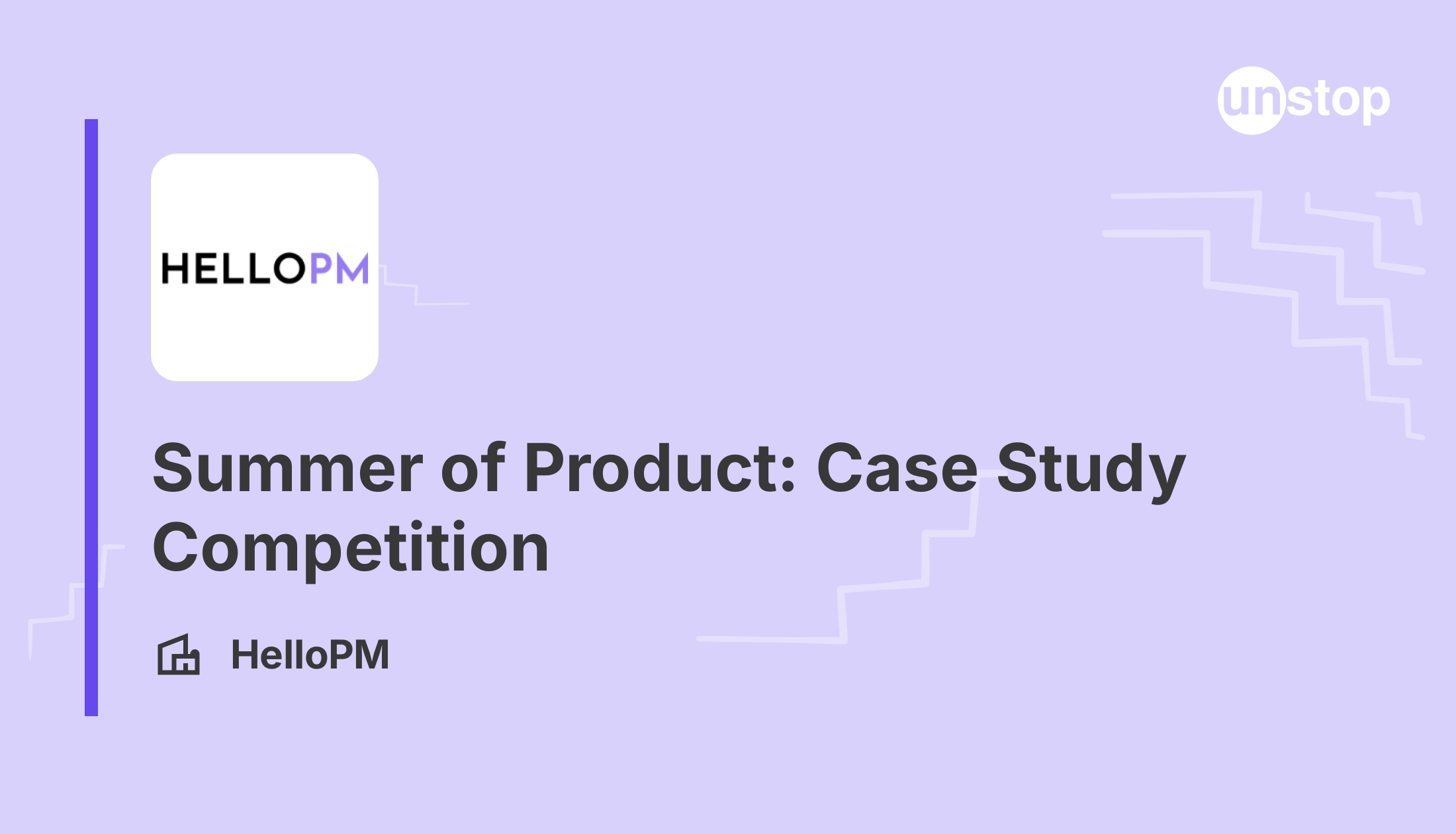 unstop

HELLOPM

Summer of Product: Case Study Competition

HelloPM